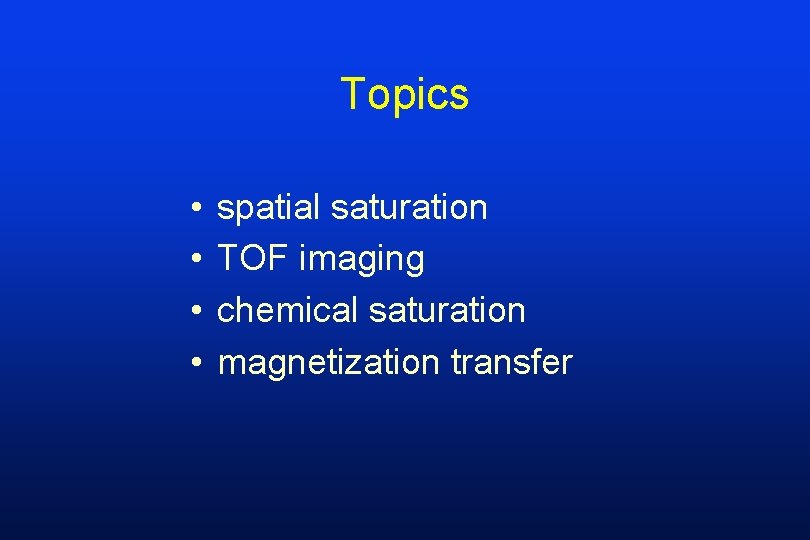 Topics

• spatial saturation
• TOF imaging
• chemical saturation
• magnetization transfer